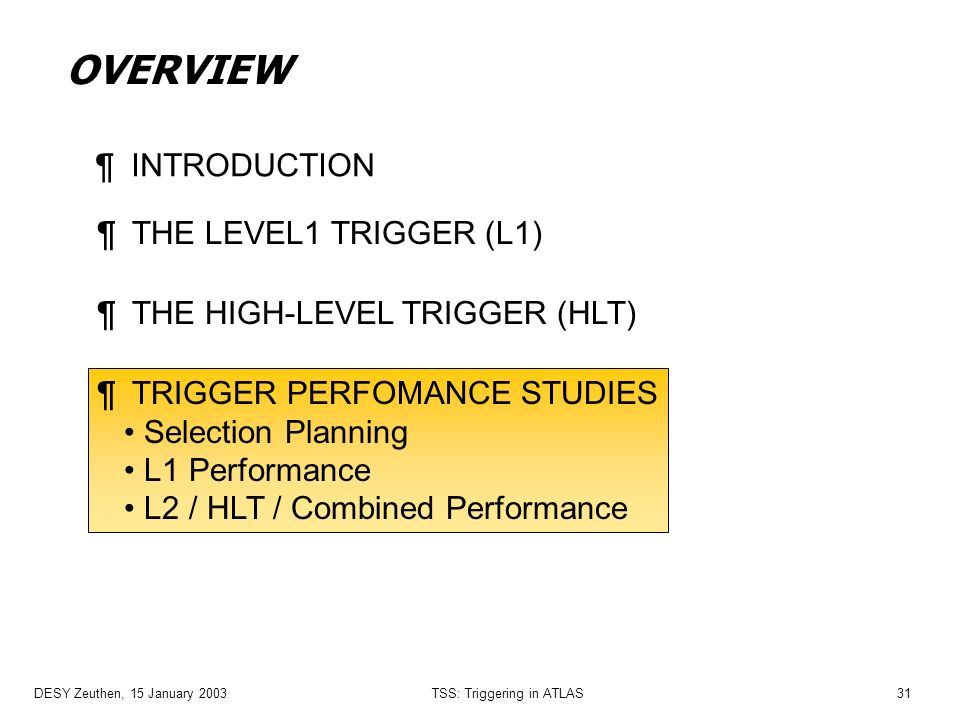 OVERVIEW

¶ INTRODUCTION

¶ THE LEVEL1 TRIGGER (L1)

¶ THE HIGH-LEVEL TRIGGER (HLT)

¶ TRIGGER PERFOMANCE STUDIES
• Selection Planning
• L1 Performance
• L2 / HLT / Combined Performance

DESY Zeuthen, 15 January 2003

TSS: Triggering in ATLAS

31